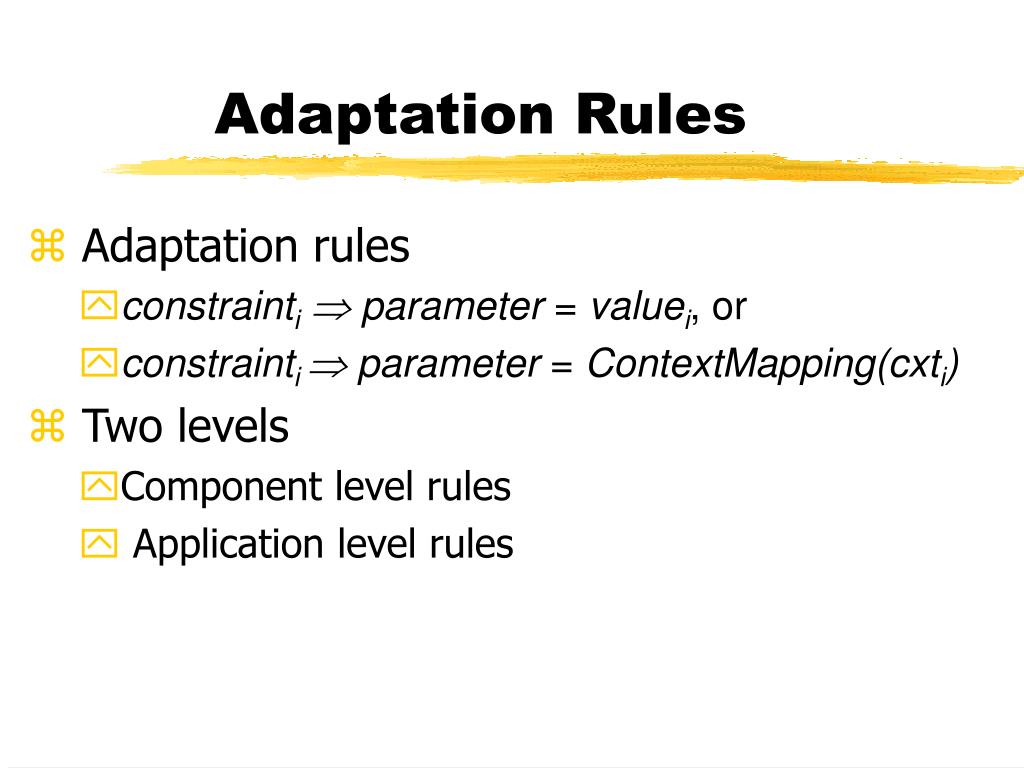 Adaptation Rules

Adaptation rules

$constraint_i \Rightarrow parameter = value_i$, or

$constraint_i \Rightarrow parameter = ContextMapping(cxt_i)$

Two levels

Component level rules

Application level rules